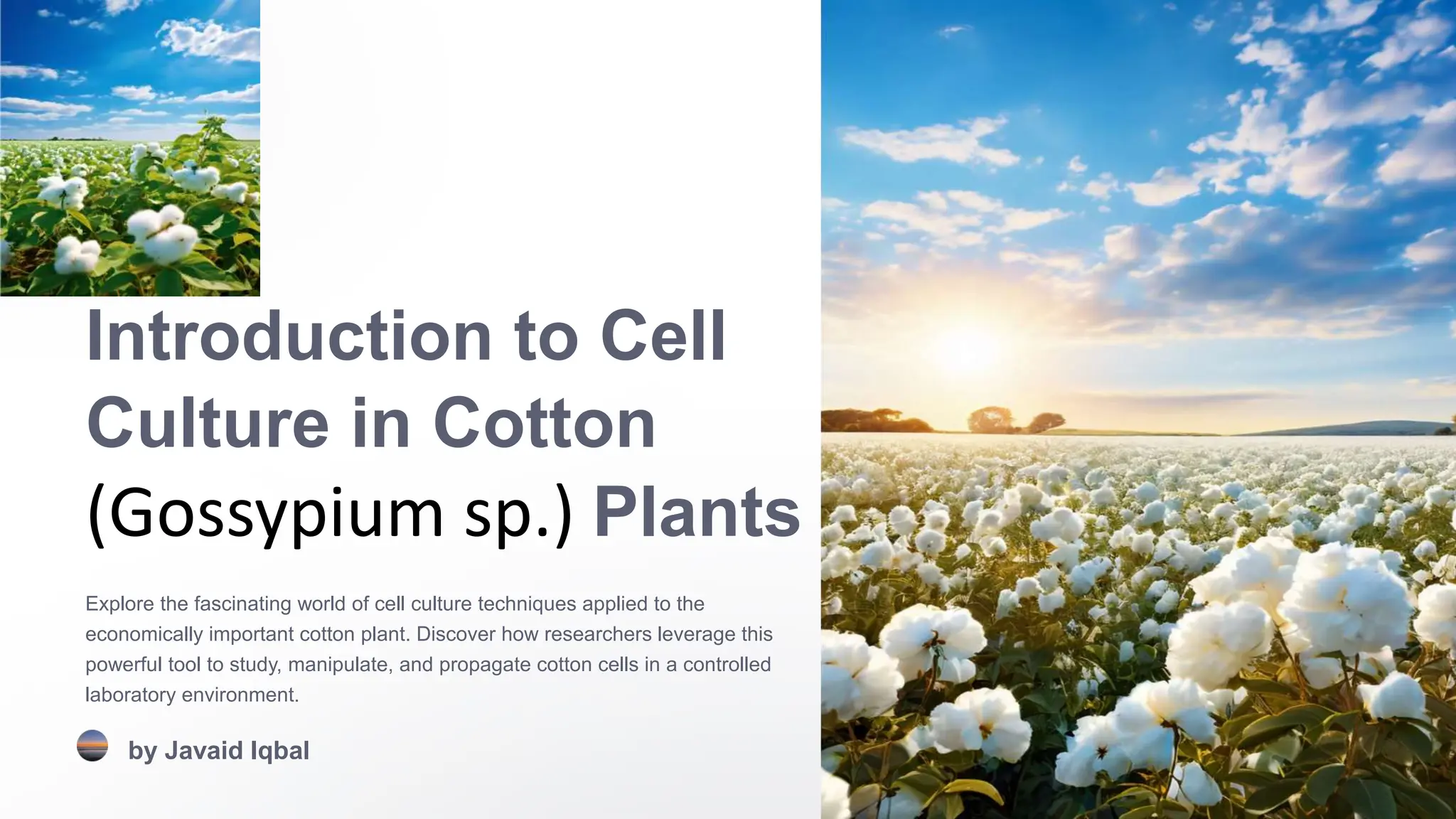 Introduction to Cell Culture in Cotton (Gossypium sp.) Plants

Explore the fascinating world of cell culture techniques applied to the economically important cotton plant. Discover how researchers leverage this powerful tool to study, manipulate, and propagate cotton cells in a controlled laboratory environment.

by Javaid Iqbal